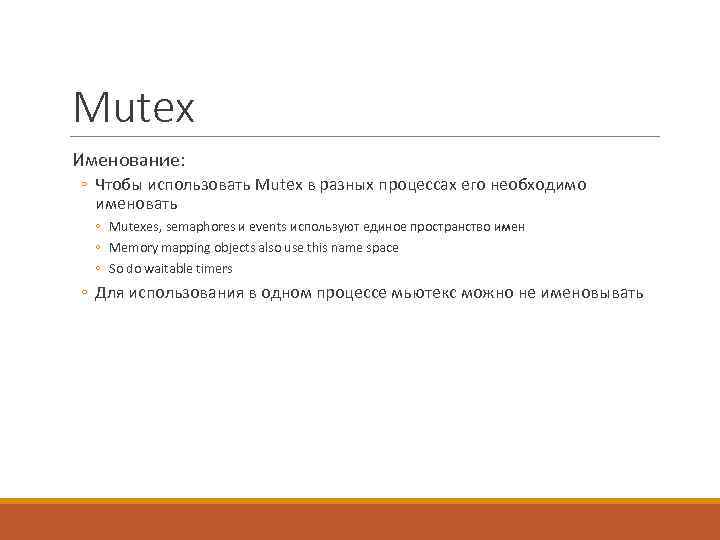 Mutex

Именование:

◦ Чтобы использовать Mutex в разных процессах его необходимо именовать

◦ Mutexes, semaphores и events используют единое пространство имен

◦ Memory mapping objects also use this name space

◦ So do waitable timers

◦ Для использования в одном процессе мьютекс можно не именовывать